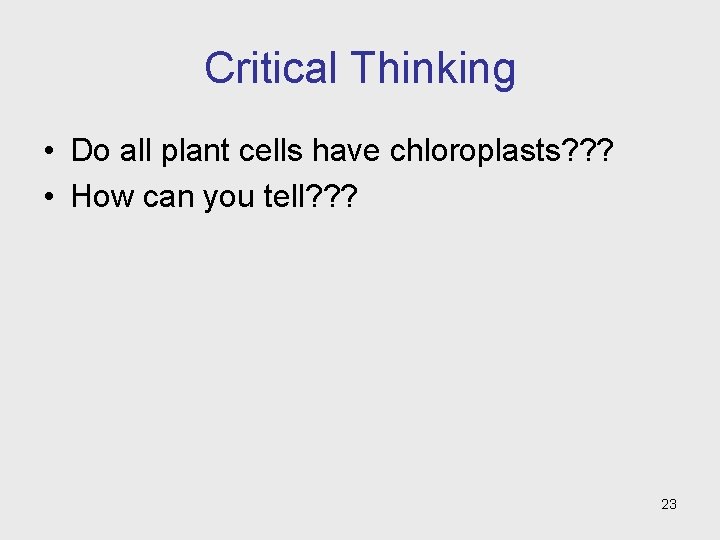 Critical Thinking

• Do all plant cells have chloroplasts???
• How can you tell???

23